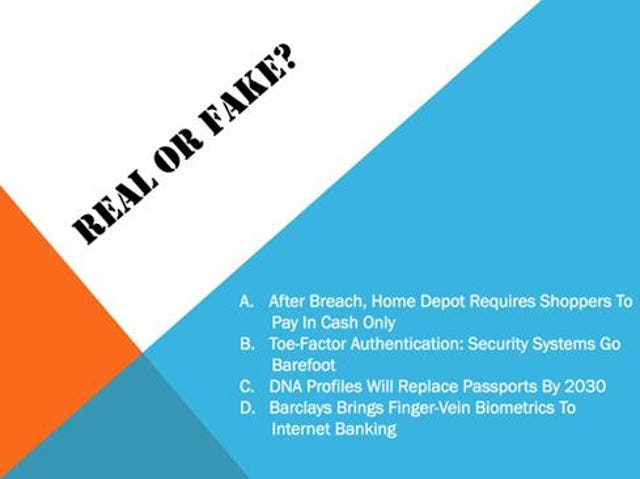 REAL OR FAKE?

A. After Breach, Home Depot Requires Shoppers To Pay In Cash Only
B. Toe-Factor Authentication: Security Systems Go Barefoot
C. DNA Profiles Will Replace Passports By 2030
D. Barclays Brings Finger-Vein Biometrics To Internet Banking